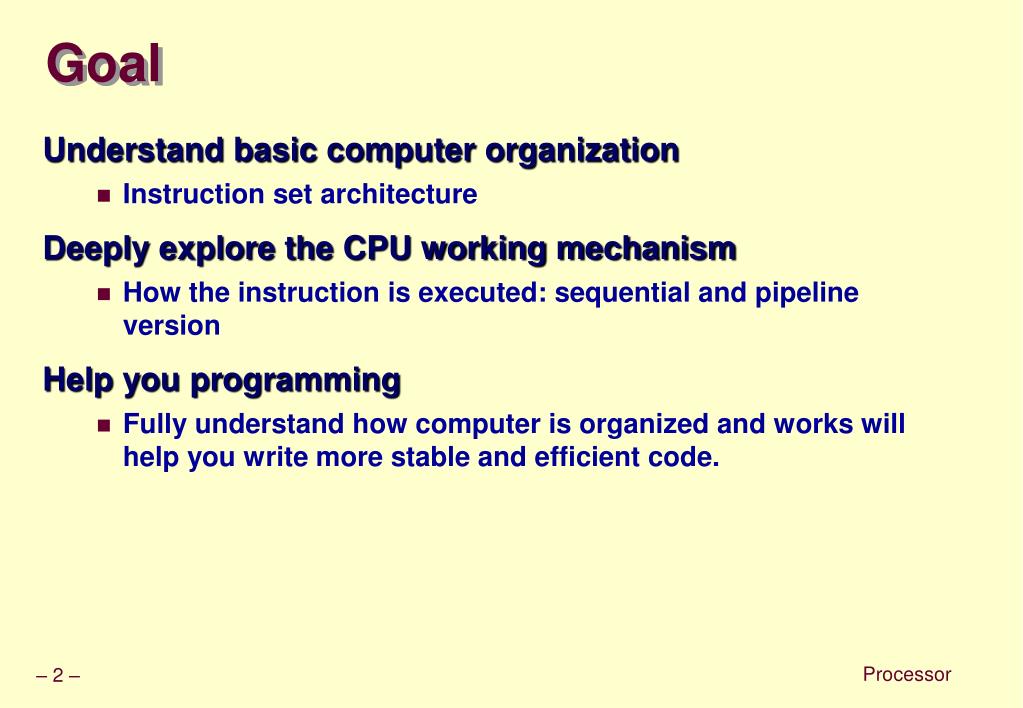 Goal

Understand basic computer organization

- Instruction set architecture

Deeply explore the CPU working mechanism

- How the instruction is executed: sequential and pipeline version

Help you programming

- Fully understand how computer is organized and works will help you write more stable and efficient code.

– 2 –

Processor